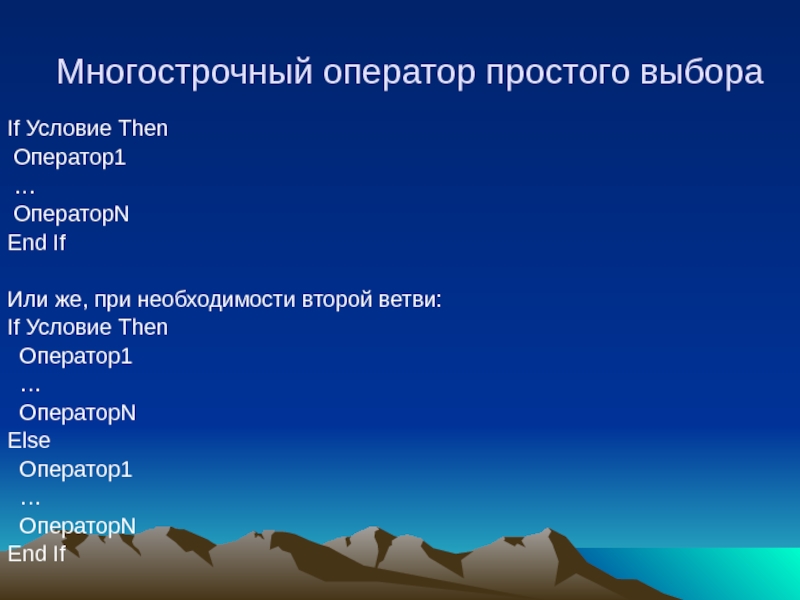 Многострочный оператор простого выбора

If Условие Then
Оператор1
…
ОператорN
End If

Или же, при необходимости второй ветви:
If Условие Then
Оператор1
…
ОператорN
Else
Оператор1
…
ОператорN
End If